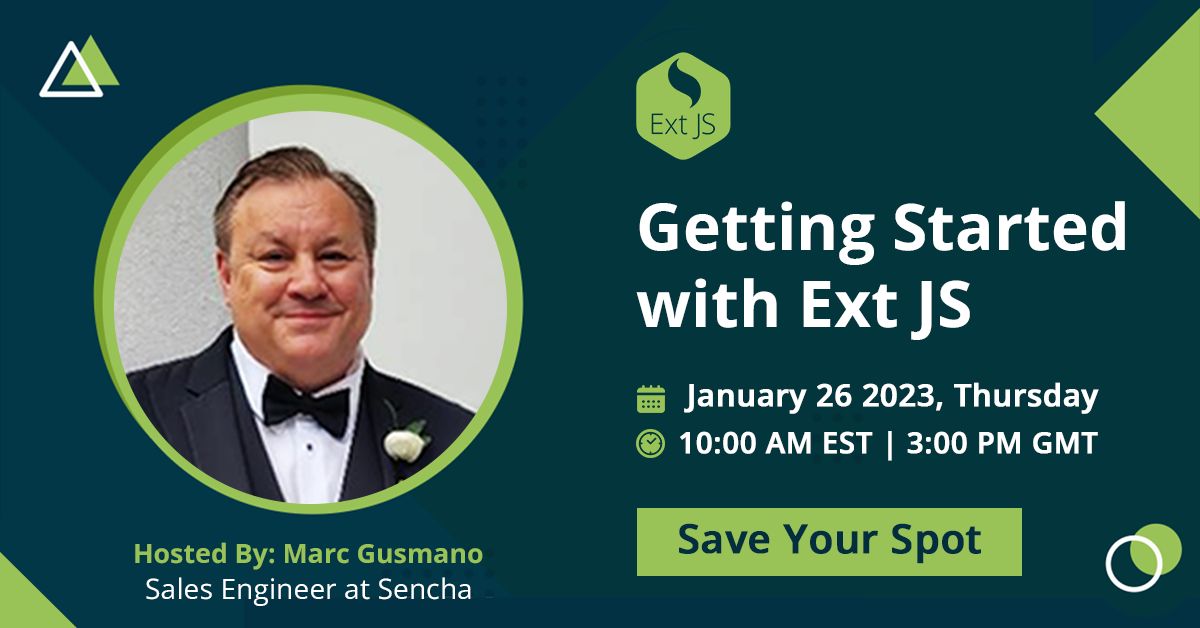 Ext JS

Getting Started with Ext JS

January 26 2023, Thursday

10:00 AM EST | 3:00 PM GMT

Save Your Spot

Hosted By: Marc Gusmano
Sales Engineer at Sencha